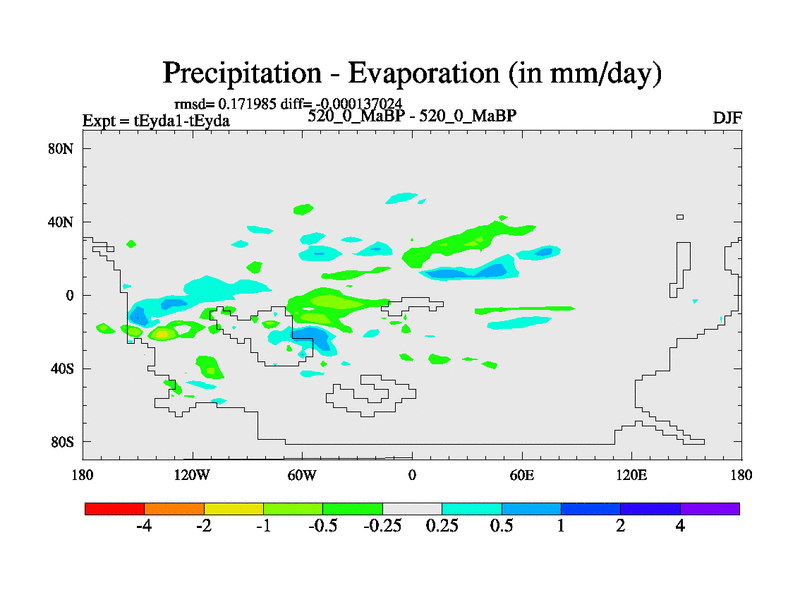 Precipitation - Evaporation (in mm/day)

rmsd= 0.171985 diff= -0.000137024

Expt = tEyda1-tEyda

520_0_MaBP - 520_0_MaBP

DJF

80N
40N
0
40S
80S

180
120W
60W
0
60E
120E
180

-4
-2
-1
-0.5
-0.25
0.25
0.5
1
2
4